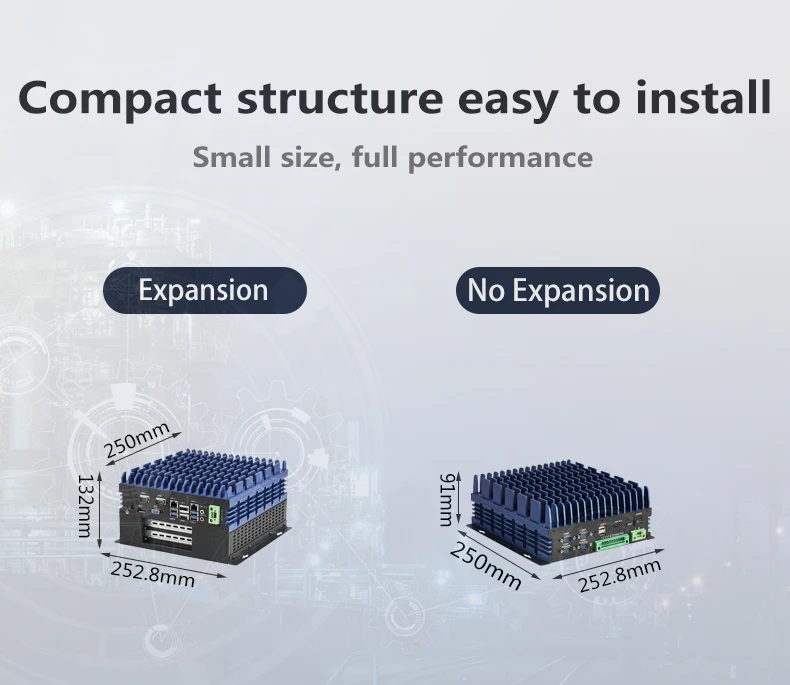 Compact structure easy to install

Small size, full performance

Expansion

No Expansion

250mm

132mm

252.8mm

91mm

250mm

252.8mm